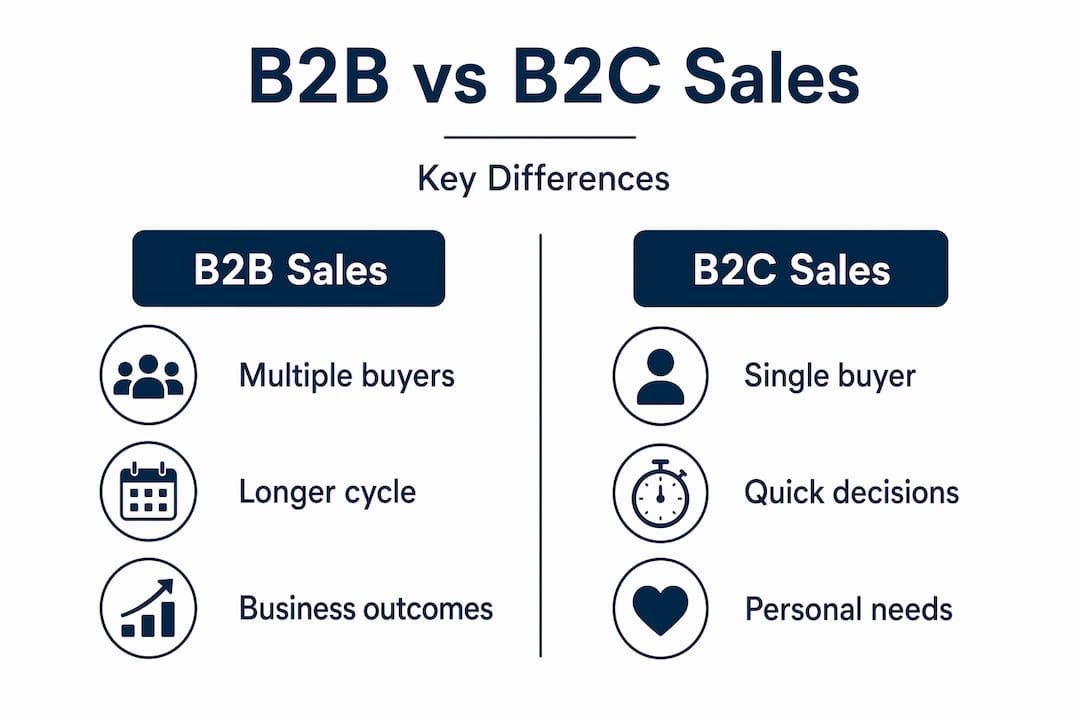 B2B vs B2C Sales

Key Differences

B2B Sales

Multiple buyers

Longer cycle

Business outcomes

B2C Sales

Single buyer

Quick decisions

Personal needs